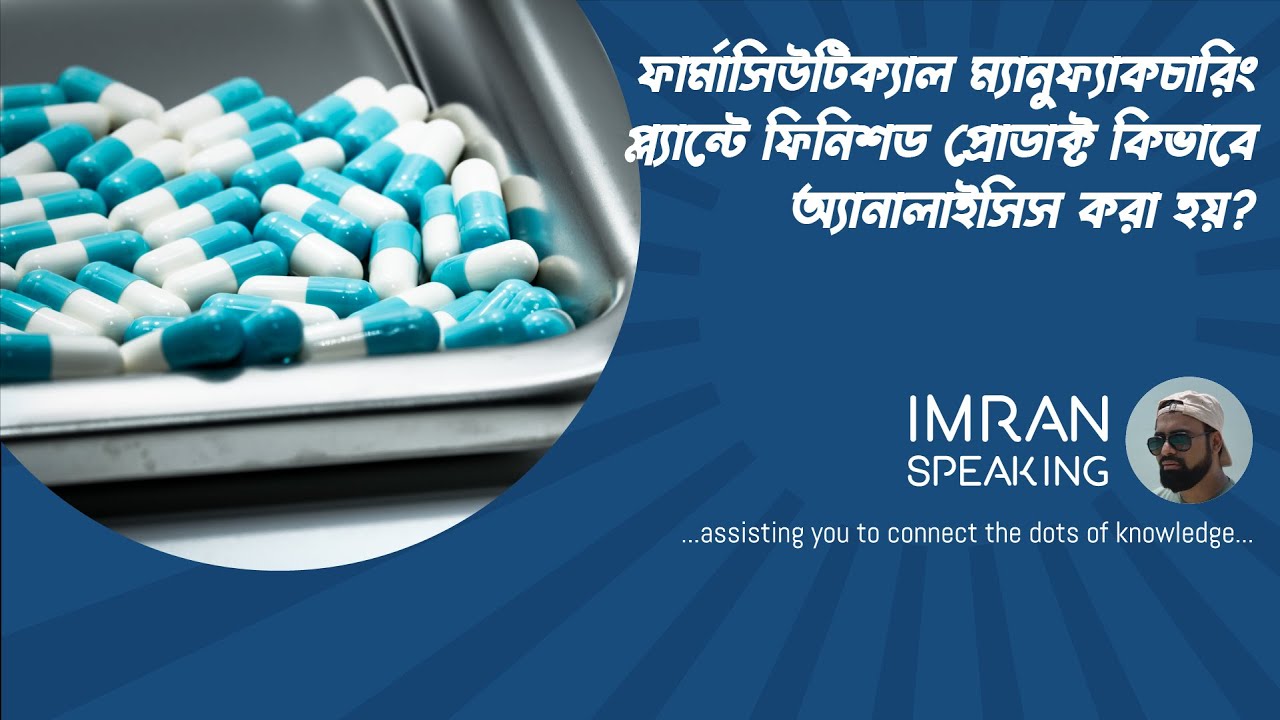 ফার্মাসিউটিক্যাল ম্যানুফ্যাকচারিং প্ল্যান্টে ফিনিশড প্রোডাক্ট কিভাবে অ্যানালাইসিস করা হয়?

IMRAN
SPEAKING

...assisting you to connect the dots of knowledge...